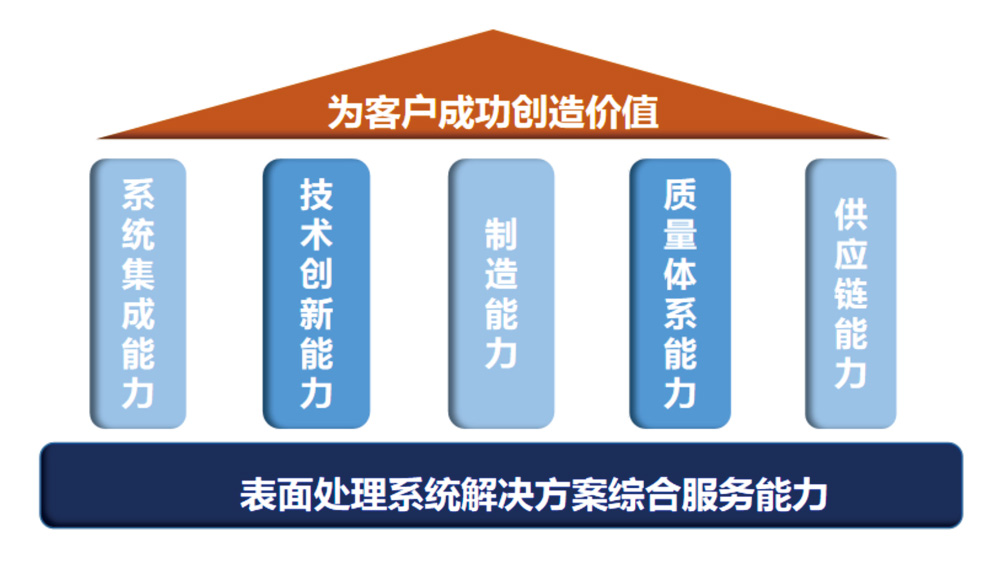 为客户成功创造价值

系统集成能力

技术创新能力

制造能力

质量体系能力

供应链能力

表面处理系统解决方案综合服务能力